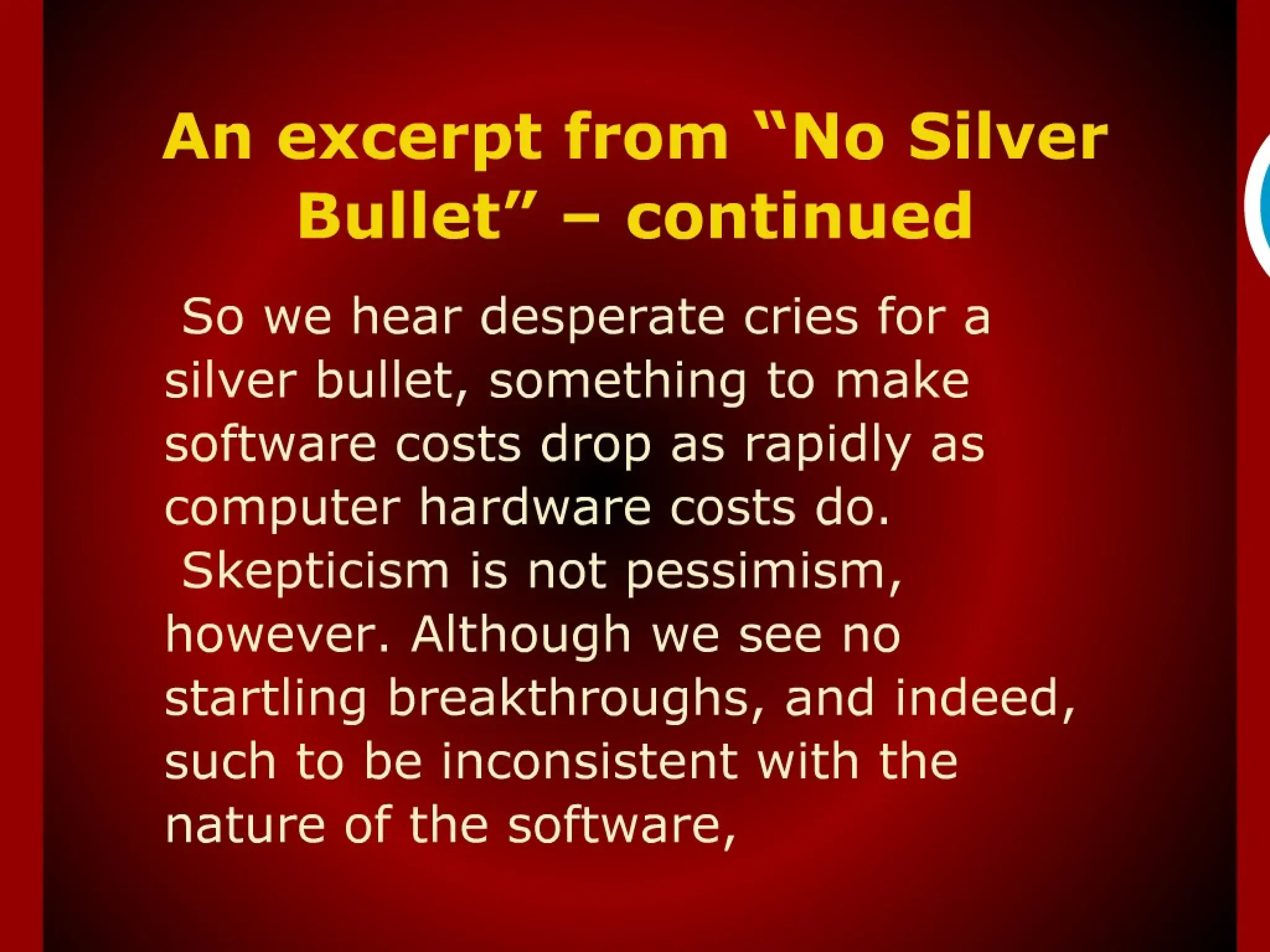 An excerpt from “No Silver Bullet” – continued

So we hear desperate cries for a silver bullet, something to make software costs drop as rapidly as computer hardware costs do.

Skepticism is not pessimism, however. Although we see no startling breakthroughs, and indeed, such to be inconsistent with the nature of the software,